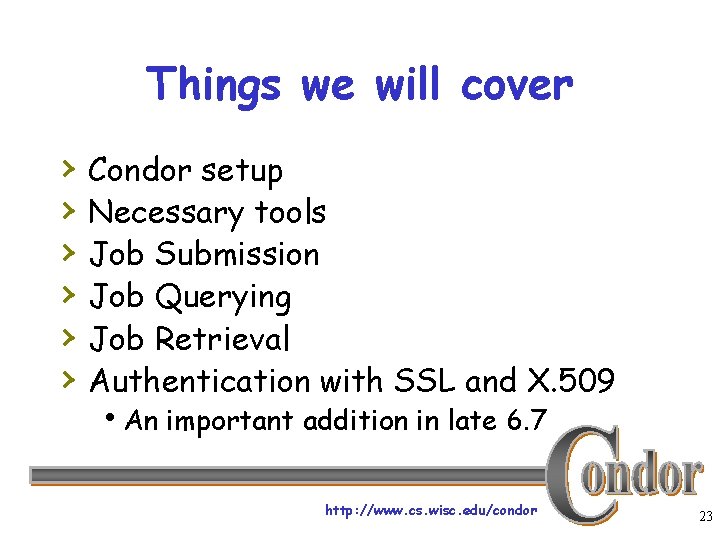 Things we will cover

› Condor setup
› Necessary tools
› Job Submission
› Job Querying
› Job Retrieval
› Authentication with SSL and X.509
• An important addition in late 6.7

Condor

http://www.cs.wisc.edu/condor

23